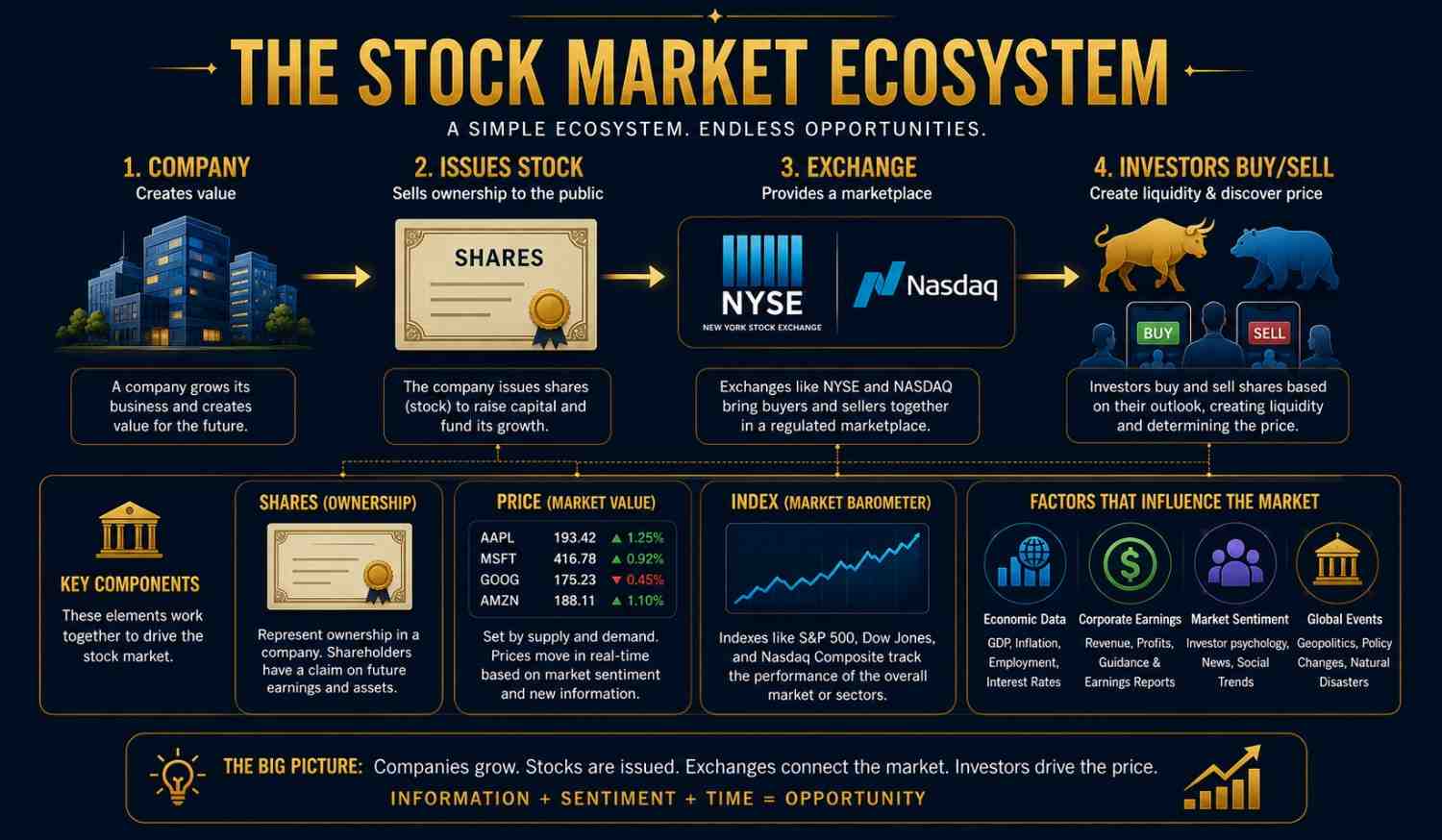 THE STOCK MARKET ECOSYSTEM

A SIMPLE ECOSYSTEM. ENDLESS OPPORTUNITIES.

1. COMPANY
Creates value

A company grows its business and creates value for the future.

2. ISSUES STOCK
Sells ownership to the public

SHARES

The company issues shares (stock) to raise capital and fund its growth.

3. EXCHANGE
Provides a marketplace

NYSE
NEW YORK STOCK EXCHANGE

Nasdaq

Exchanges like NYSE and NASDAQ bring buyers and sellers together in a regulated marketplace.

4. INVESTORS BUY/SELL
Create liquidity & discover price

BUY
SELL

Investors buy and sell shares based on their outlook, creating liquidity and determining the price.

KEY COMPONENTS
These elements work together to drive the stock market.

SHARES (OWNERSHIP)
Represent ownership in a company. Shareholders have a claim on future earnings and assets.

PRICE (MARKET VALUE)

| AAPL | 193.42 | ▲ 1.25% |
|---|---|---|
| MSFT | 416.78 | ▲ 0.92% |
| GOOG | 175.23 | ▼ 0.45% |
| AMZN | 188.11 | ▲ 1.10% |

Set by supply and demand. Prices move in real-time based on market sentiment and new information.

INDEX (MARKET BAROMETER)
Indexes like S&P 500, Dow Jones, and Nasdaq Composite track the performance of the overall market or sectors.

FACTORS THAT INFLUENCE THE MARKET

Economic Data
GDP, Inflation, Employment, Interest Rates

Corporate Earnings
Revenue, Profits, Guidance & Earnings Reports

Market Sentiment
Investor psychology, News, Social Trends

Global Events
Geopolitics, Policy Changes, Natural Disasters

THE BIG PICTURE: Companies grow. Stocks are issued. Exchanges connect the market. Investors drive the price.
INFORMATION + SENTIMENT + TIME = OPPORTUNITY